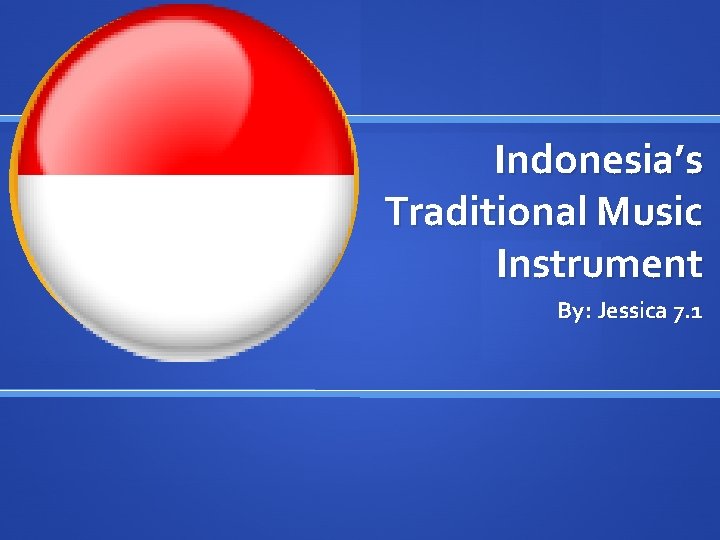 Indonesia's Traditional Music Instrument

By: Jessica 7.1